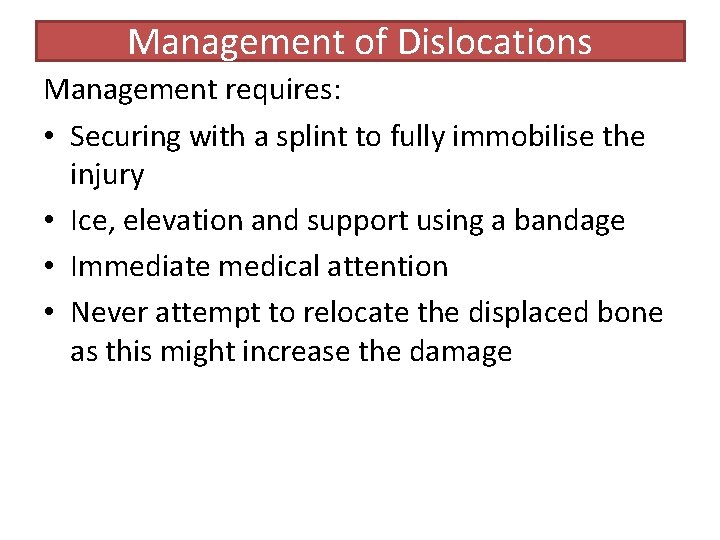 Management of Dislocations

Management requires:

• Securing with a splint to fully immobilise the injury
• Ice, elevation and support using a bandage
• Immediate medical attention
• Never attempt to relocate the displaced bone as this might increase the damage